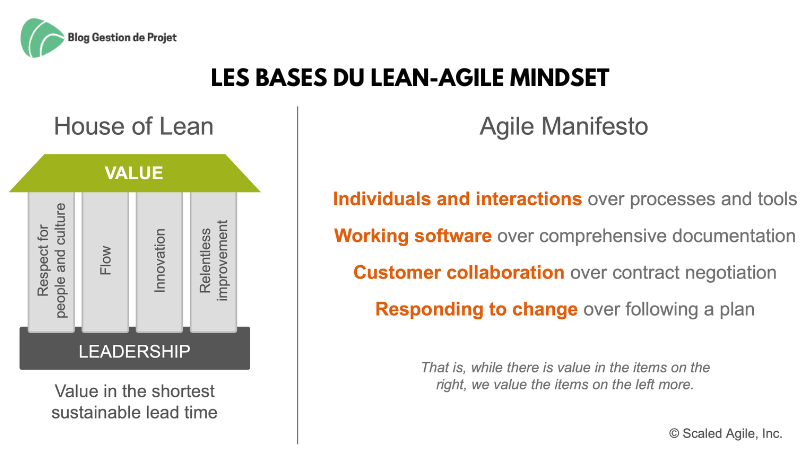 Blog Gestion de Projet

LES BASES DU LEAN-AGILE MINDSET

House of Lean

VALUE

Respect for people and culture

Flow

Innovation

Relentless improvement

LEADERSHIP

Value in the shortest sustainable lead time

Agile Manifesto

Individuals and interactions over processes and tools

Working software over comprehensive documentation

Customer collaboration over contract negotiation

Responding to change over following a plan

That is, while there is value in the items on the right, we value the items on the left more.

© Scaled Agile, Inc.